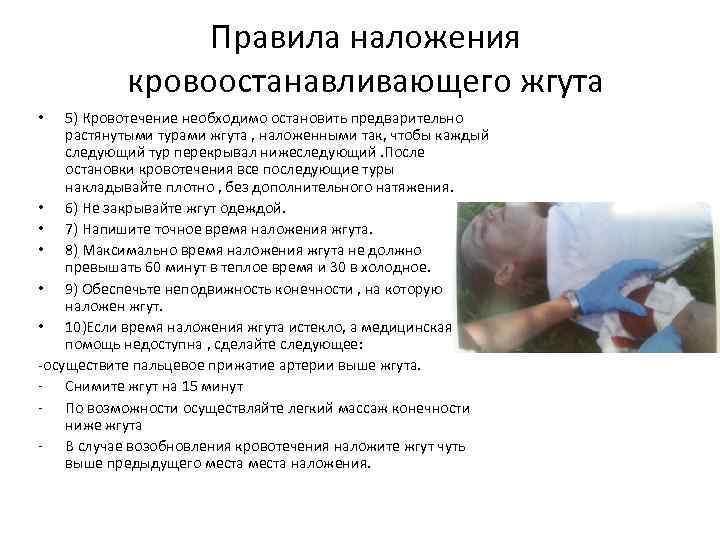 Правила наложения кровоостанавливающего жгута

• 5) Кровотечение необходимо остановить предварительно растянутыми турами жгута , наложенными так, чтобы каждый следующий тур перекрывал нижеследующий .После остановки кровотечения все последующие туры накладывайте плотно , без дополнительного натяжения.
• 6) Не закрывайте жгут одеждой.
• 7) Напишите точное время наложения жгута.
• 8) Максимально время наложения жгута не должно превышать 60 минут в теплое время и 30 в холодное.
• 9) Обеспечьте неподвижность конечности , на которую наложен жгут.
• 10)Если время наложения жгута истекло, а медицинская помощь недоступна , сделайте следующее:

-осуществите пальцевое прижатие артерии выше жгута.
- Снимите жгут на 15 минут
- По возможности осуществляйте легкий массаж конечности ниже жгута
- В случае возобновления кровотечения наложите жгут чуть выше предыдущего места места наложения.